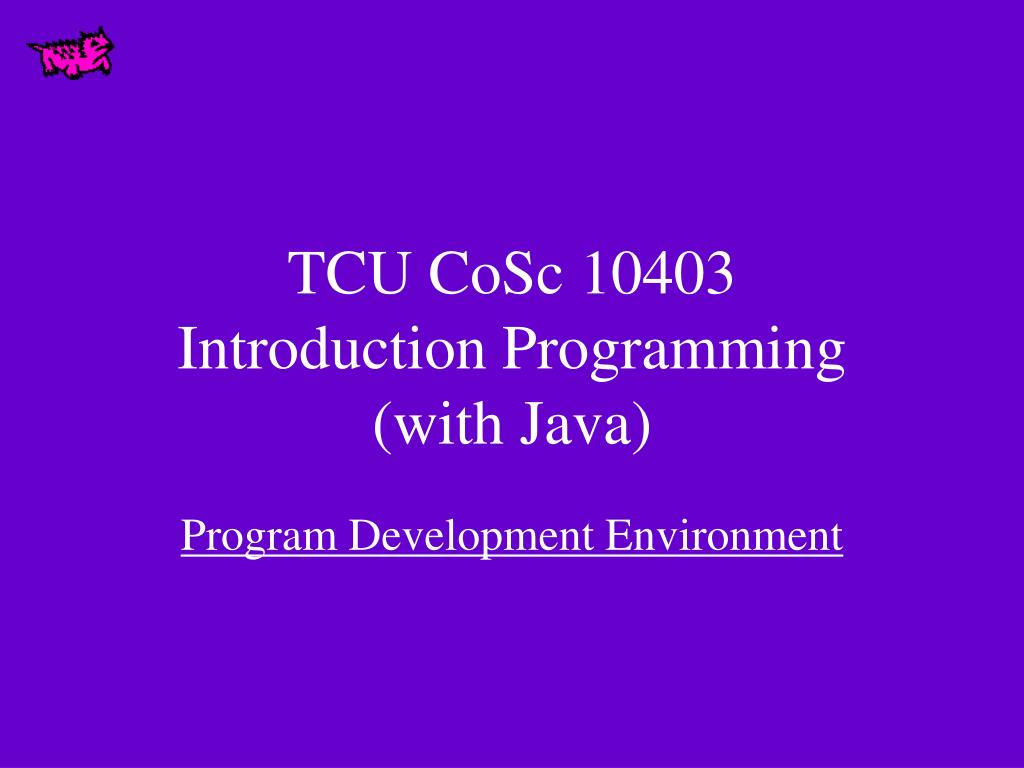 TCU CoSc 10403
Introduction Programming
(with Java)

Program Development Environment